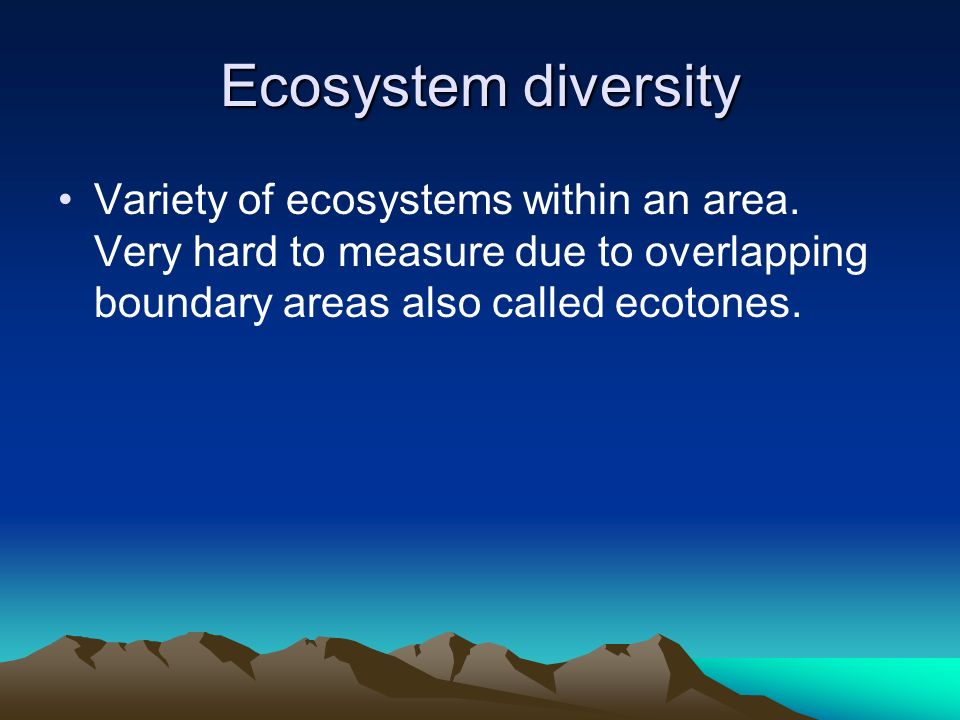 Ecosystem diversity

• Variety of ecosystems within an area. Very hard to measure due to overlapping boundary areas also called ecotones.